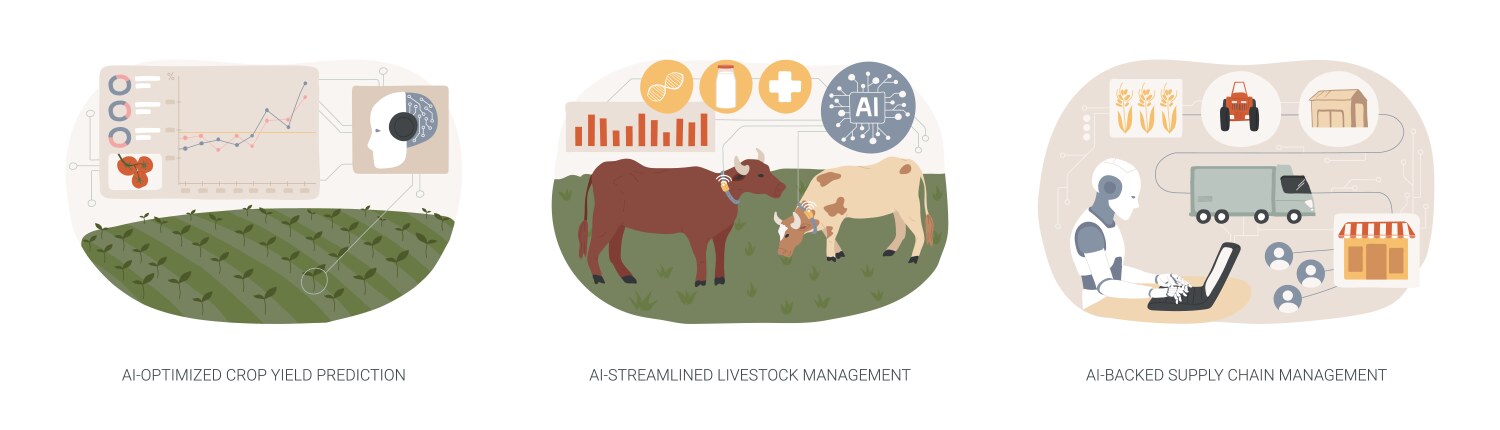 %

AI

AI-OPTIMIZED CROP YIELD PREDICTION

AI-STREAMLINED LIVESTOCK MANAGEMENT

AI-BACKED SUPPLY CHAIN MANAGEMENT